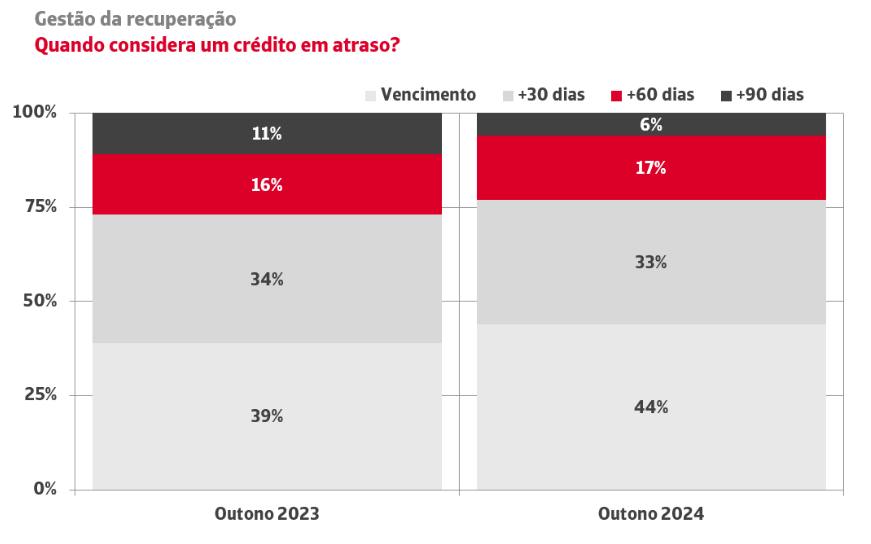 Gestão da recuperação
Quando considera um crédito em atraso?

Vencimento +30 dias +60 dias +90 dias

100%
75%
50%
25%
0%

11%
16%
34%
39%

6%
17%
33%
44%

Outono 2023
Outono 2024